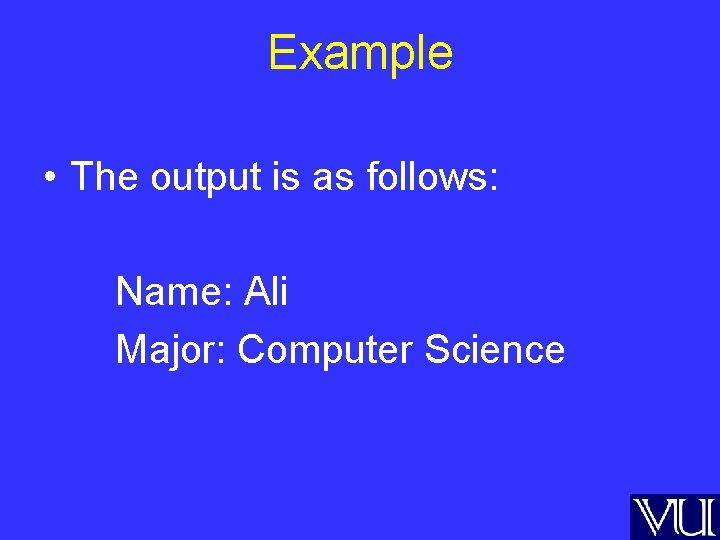 Example

• The output is as follows:

Name: Ali

Major: Computer Science

VU